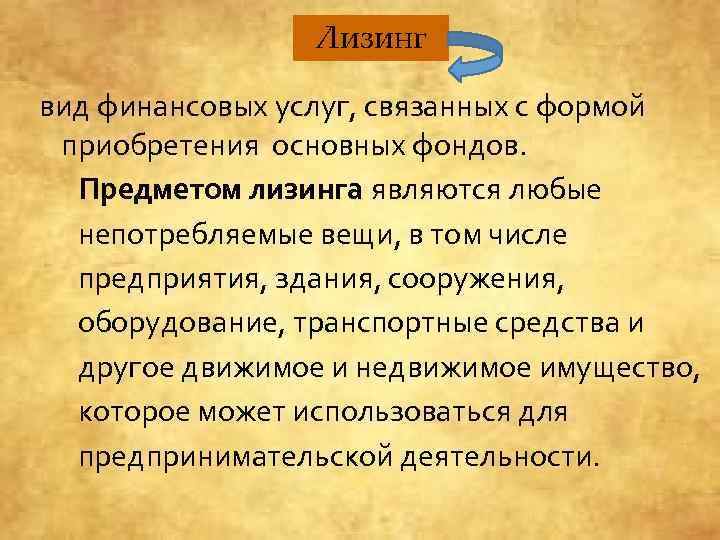 Лизинг

вид финансовых услуг, связанных с формой приобретения основных фондов.

Предметом лизинга являются любые непотребляемые вещи, в том числе предприятия, здания, сооружения, оборудование, транспортные средства и другое движимое и недвижимое имущество, которое может использоваться для предпринимательской деятельности.